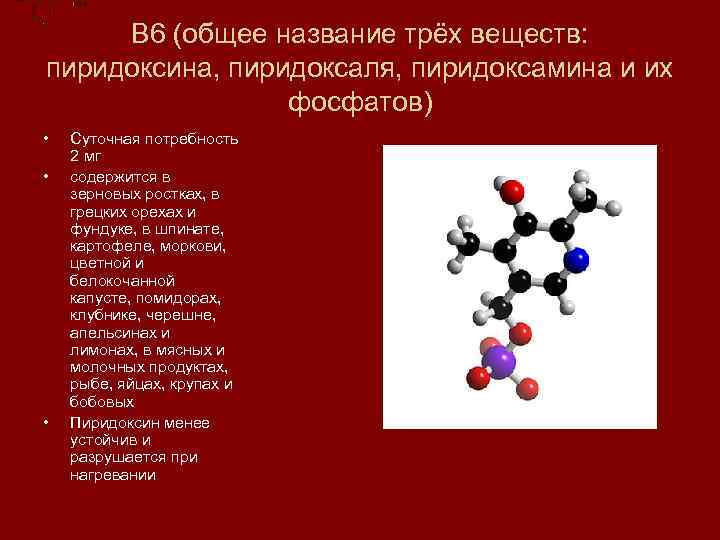 В6 (общее название трёх веществ: пиридоксина, пиридоксаля, пиридоксамина и их фосфатов)

• Суточная потребность 2 мг
• содержится в зерновых ростках, в грецких орехах и фундуке, в шпинате, картофеле, моркови, цветной и белокочанной капусте, помидорах, клубнике, черешне, апельсинах и лимонах, в мясных и молочных продуктах, рыбе, яйцах, крупах и бобовых
• Пиридоксин менее устойчив и разрушается при нагревании